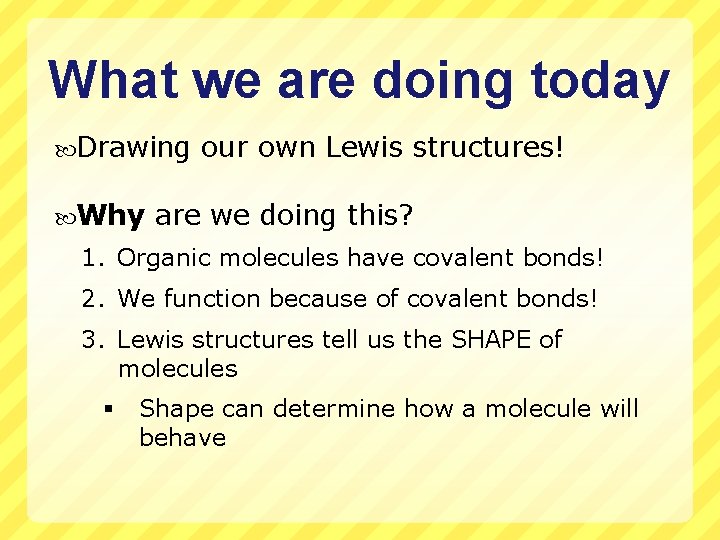 What we are doing today

Drawing our own Lewis structures!

Why are we doing this?

1. Organic molecules have covalent bonds!
2. We function because of covalent bonds!
3. Lewis structures tell us the SHAPE of molecules
 ▪ Shape can determine how a molecule will behave